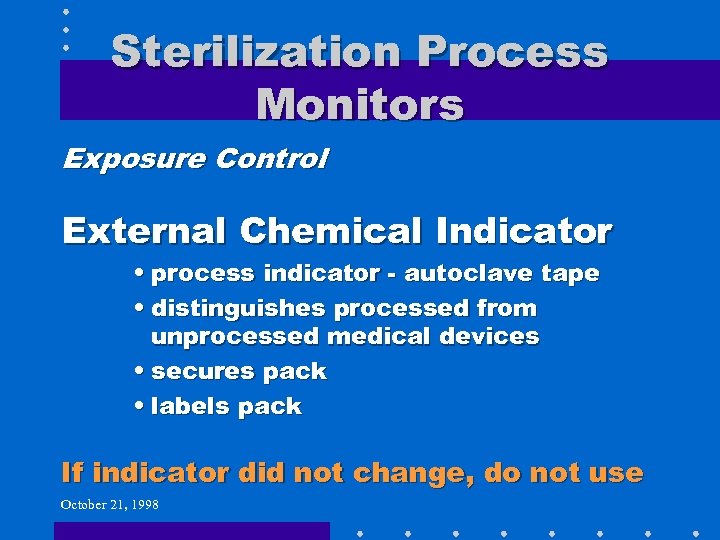 Sterilization Process Monitors

Exposure Control

External Chemical Indicator

• process indicator - autoclave tape
• distinguishes processed from unprocessed medical devices
• secures pack
• labels pack

If indicator did not change, do not use

October 21, 1998